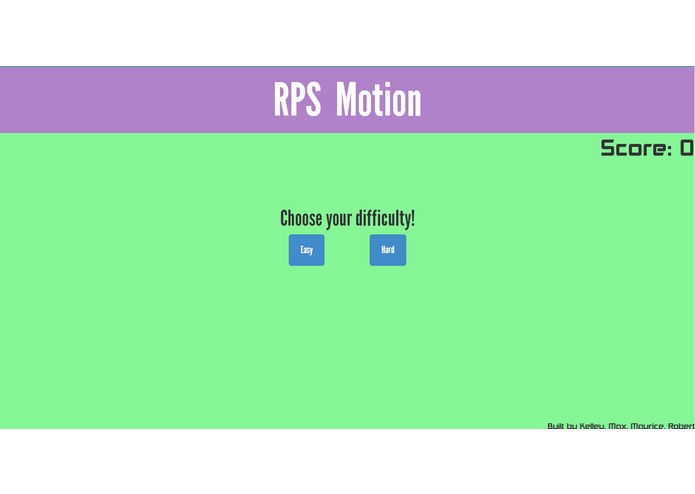 RPS Motion

Score: 0

Choose your difficulty!

Easy

Hard

Built by Kelley, Max, Maurice, Robert